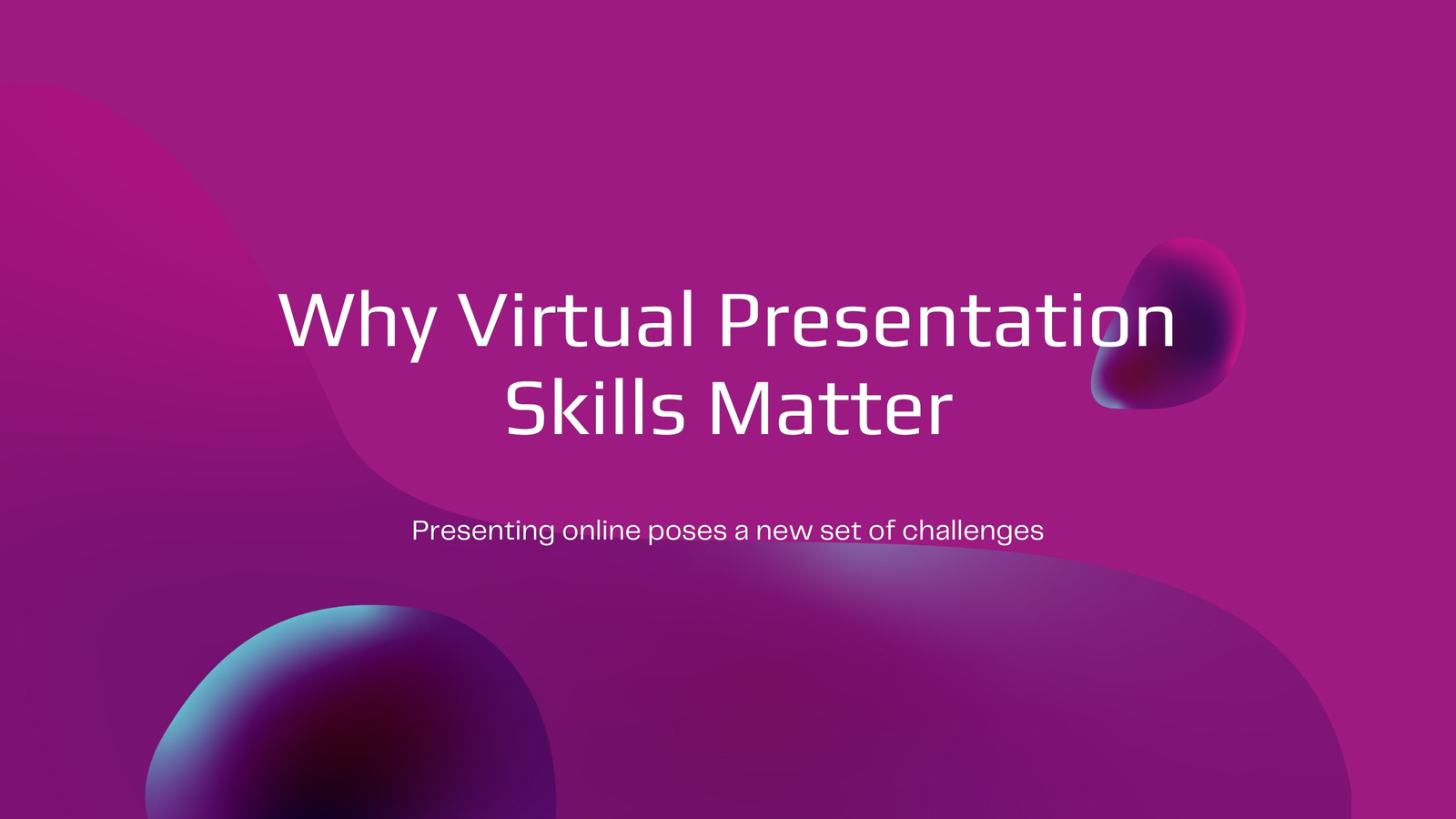 Why Virtual Presentation Skills Matter

Presenting online poses a new set of challenges